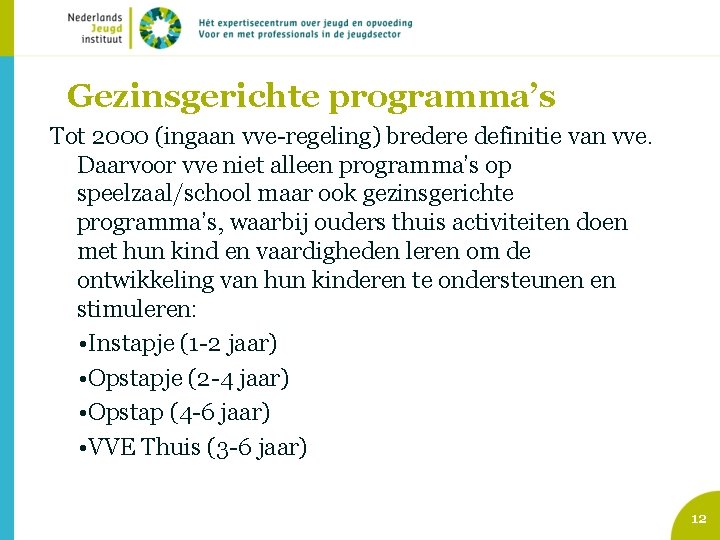 Nederlands Jeugd instituut

Hét expertisecentrum over jeugd en opvoeding
Voor en met professionals in de jeugdsector

Gezinsgerichte programma's

Tot 2000 (ingaan vve-regeling) bredere definitie van vve. Daarvoor vve niet alleen programma's op speelzaal/school maar ook gezinsgerichte programma's, waarbij ouders thuis activiteiten doen met hun kind en vaardigheden leren om de ontwikkeling van hun kinderen te ondersteunen en stimuleren:

•Instapje (1-2 jaar)

•Opstapje (2-4 jaar)

•Opstap (4-6 jaar)

•VVE Thuis (3-6 jaar)

12